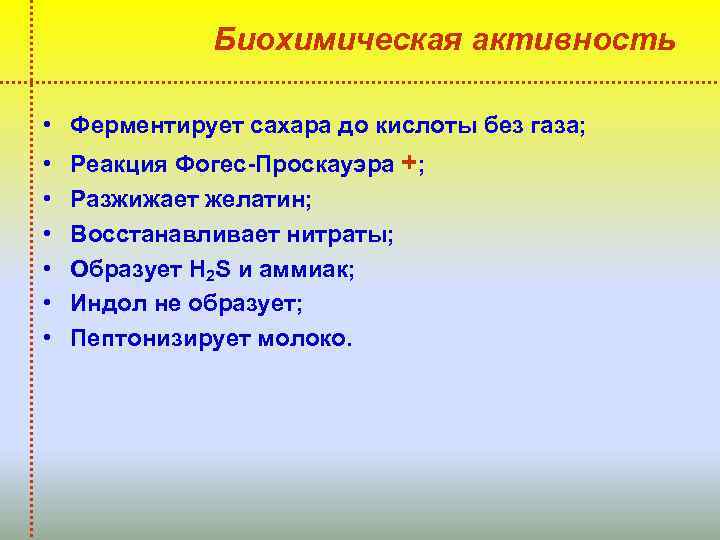 Биохимическая активность

• Ферментирует сахара до кислоты без газа;
• Реакция Фогес-Проскауэра +;
• Разжижает желатин;
• Восстанавливает нитраты;
• Образует $H_2S$ и аммиак;
• Индол не образует;
• Пептонизирует молоко.